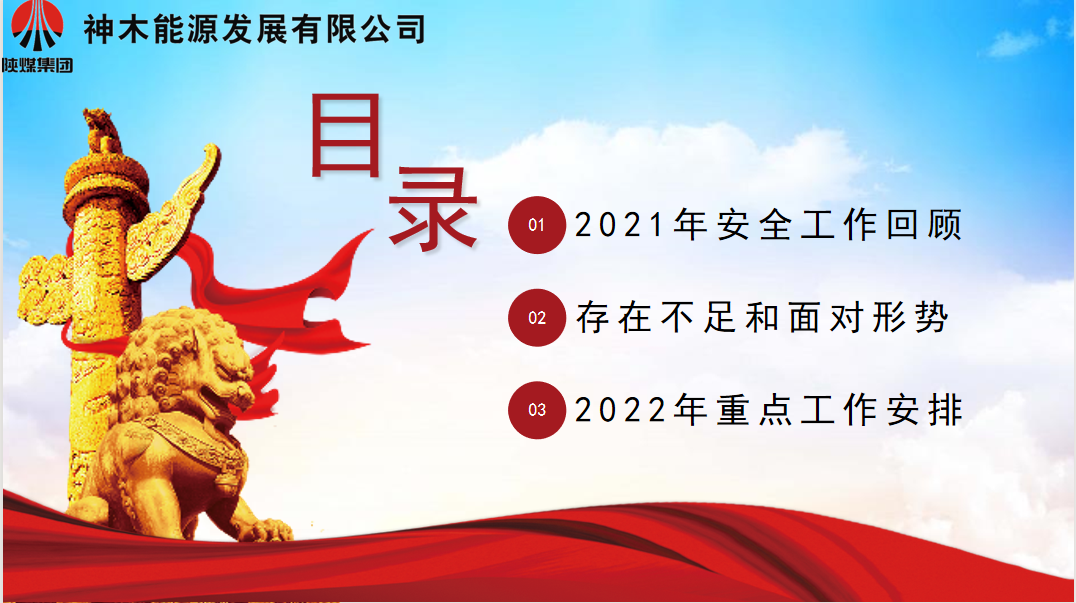 陕煤集团

神木能源发展有限公司

目录

01 2021年安全工作回顾

02 存在不足和面对形势

03 2022年重点工作安排